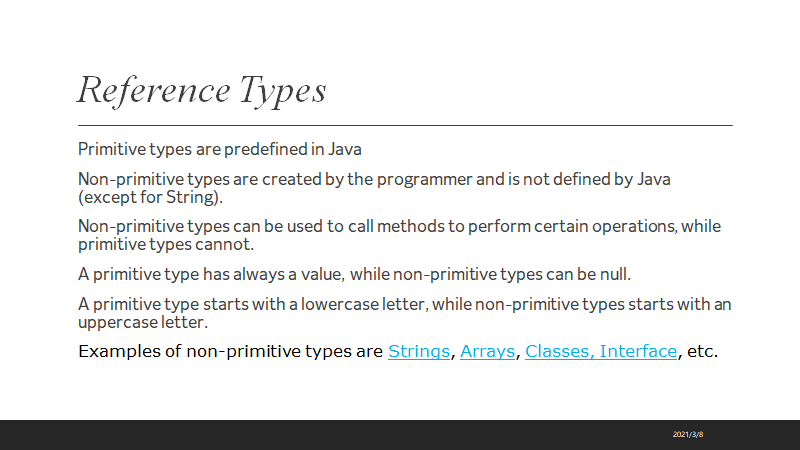 Reference Types

Primitive types are predefined in Java

Non-primitive types are created by the programmer and is not defined by Java (except for String).

Non-primitive types can be used to call methods to perform certain operations, while primitive types cannot.

A primitive type has always a value, while non-primitive types can be null.

A primitive type starts with a lowercase letter, while non-primitive types starts with an uppercase letter.

Examples of non-primitive types are Strings, Arrays, Classes, Interface, etc.

2021/3/8